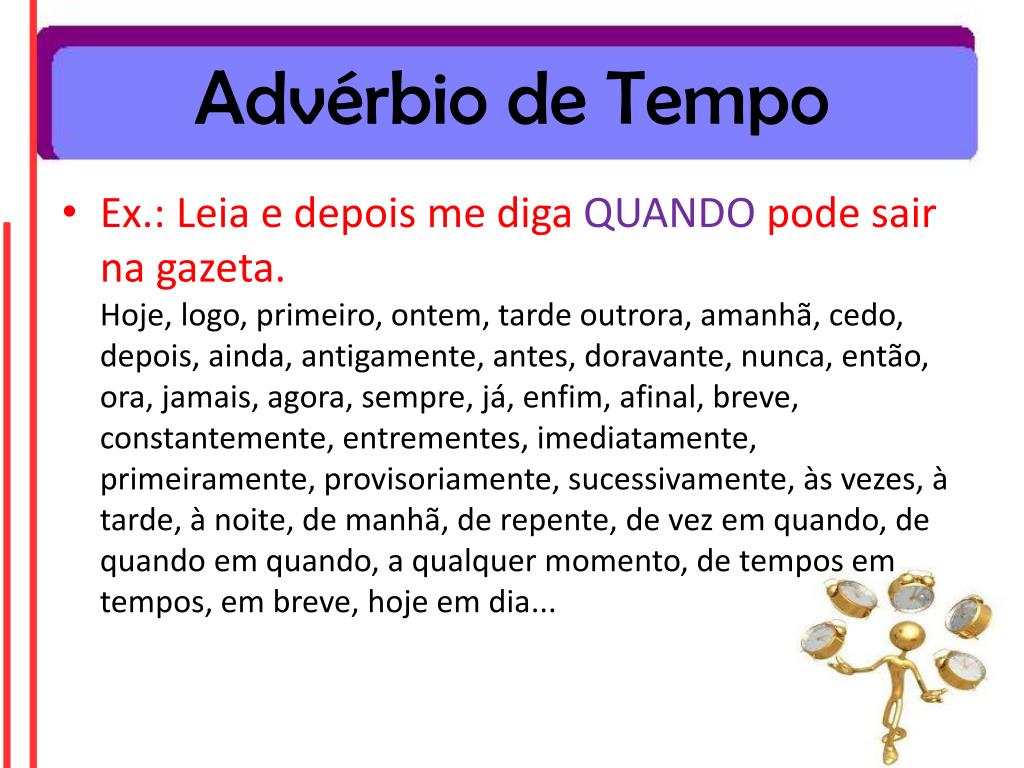 Advérbio de Tempo

• Ex.: Leia e depois me diga QUANDO pode sair na gazeta.
Hoje, logo, primeiro, ontem, tarde outrora, amanhã, cedo, depois, ainda, antigamente, antes, doravante, nunca, então, ora, jamais, agora, sempre, já, enfim, afinal, breve, constantemente, entrementes, imediatamente, primeiramente, provisoriamente, sucessivamente, às vezes, à tarde, à noite, de manhã, de repente, de vez em quando, de quando em quando, a qualquer momento, de tempos em tempos, em breve, hoje em dia...